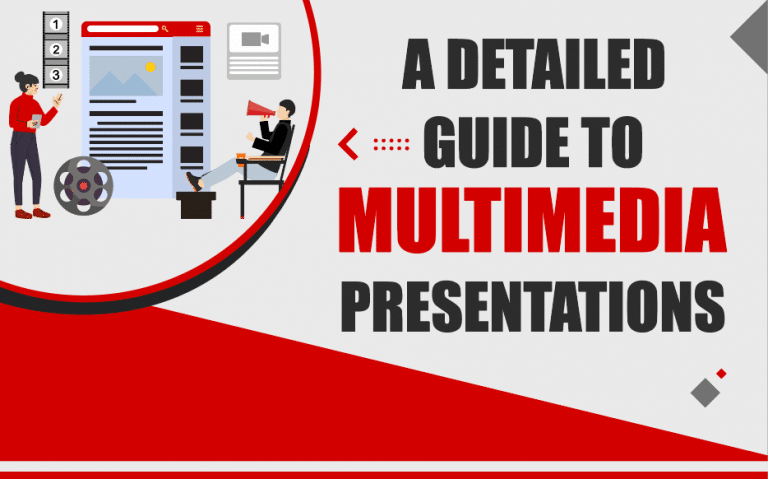 1
2
3

A DETAILED GUIDE TO MULTIMEDIA PRESENTATIONS